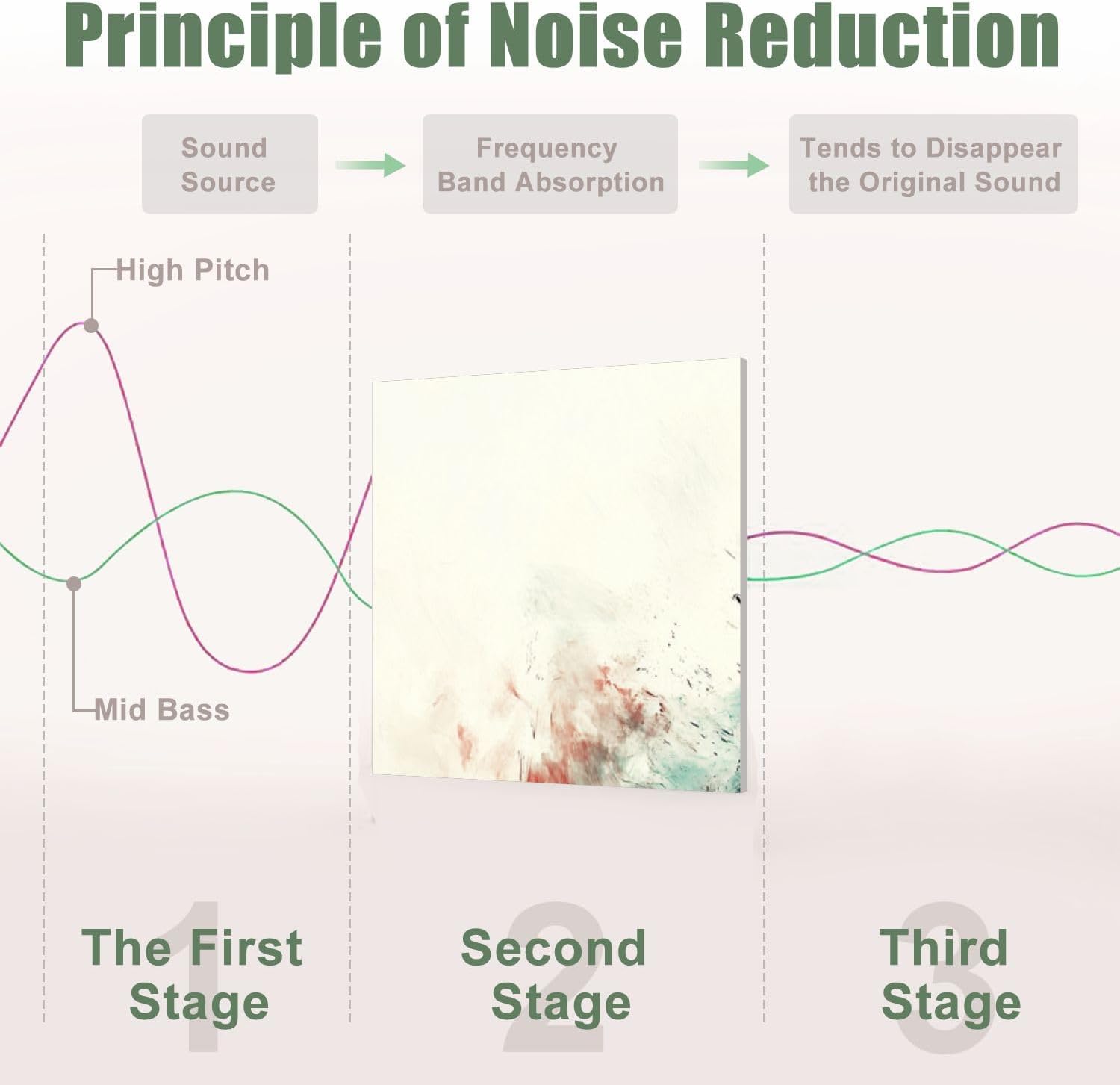 Principle of Noise Reduction

Sound Source

Frequency Band Absorption

Tends to Disappear the Original Sound

High Pitch

Mid Bass

1 The First Stage

2 Second Stage

3 Third Stage